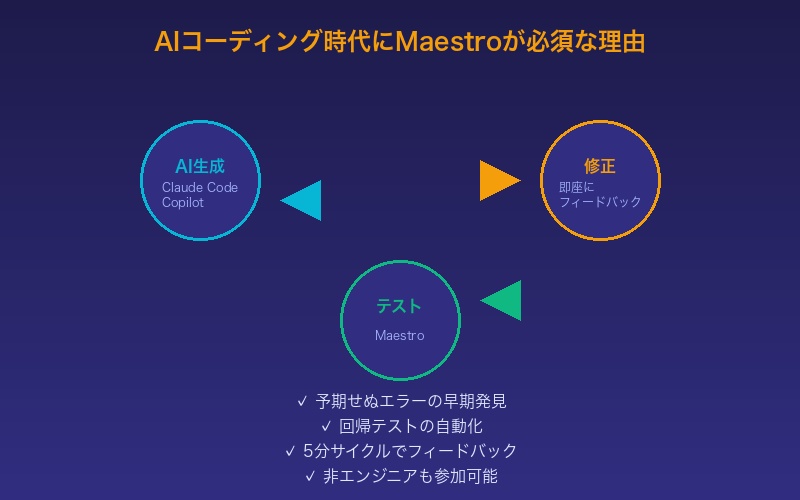 AIコーディング時代にMaestroが必須な理由

AI生成
Claude Code
Copilot

修正
即座に
フィードバック

テスト
Maestro

✓ 予期せぬエラーの早期発見
✓ 回帰テストの自動化
✓ 5分サイクルでフィードバック
✓ 非エンジニアも参加可能